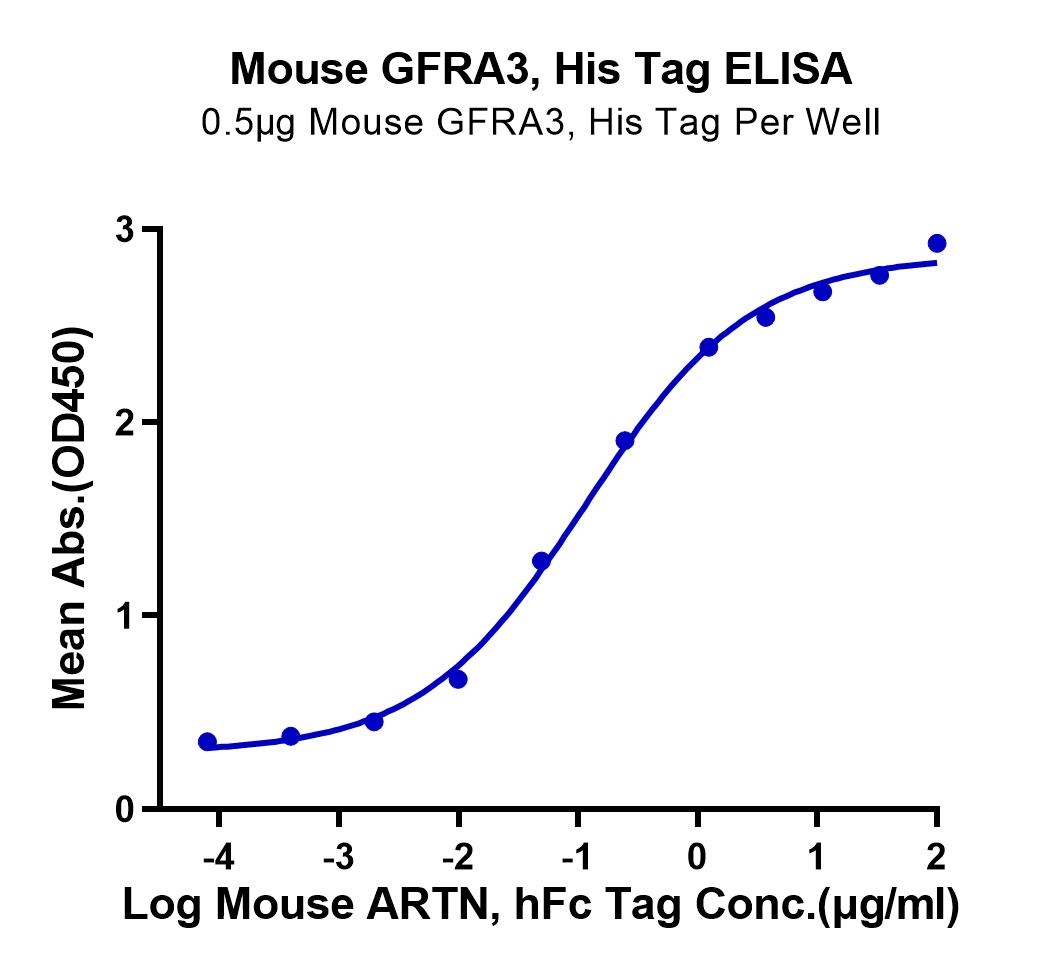 Mouse GFRA3, His Tag ELISA
0.5μg Mouse GFRA3, His Tag Per Well

Mean Abs.(OD450)

3
2
1
0

-4
-3
-2
-1
0
1
2

Log Mouse ARTN, hFc Tag Conc.(μg/ml)